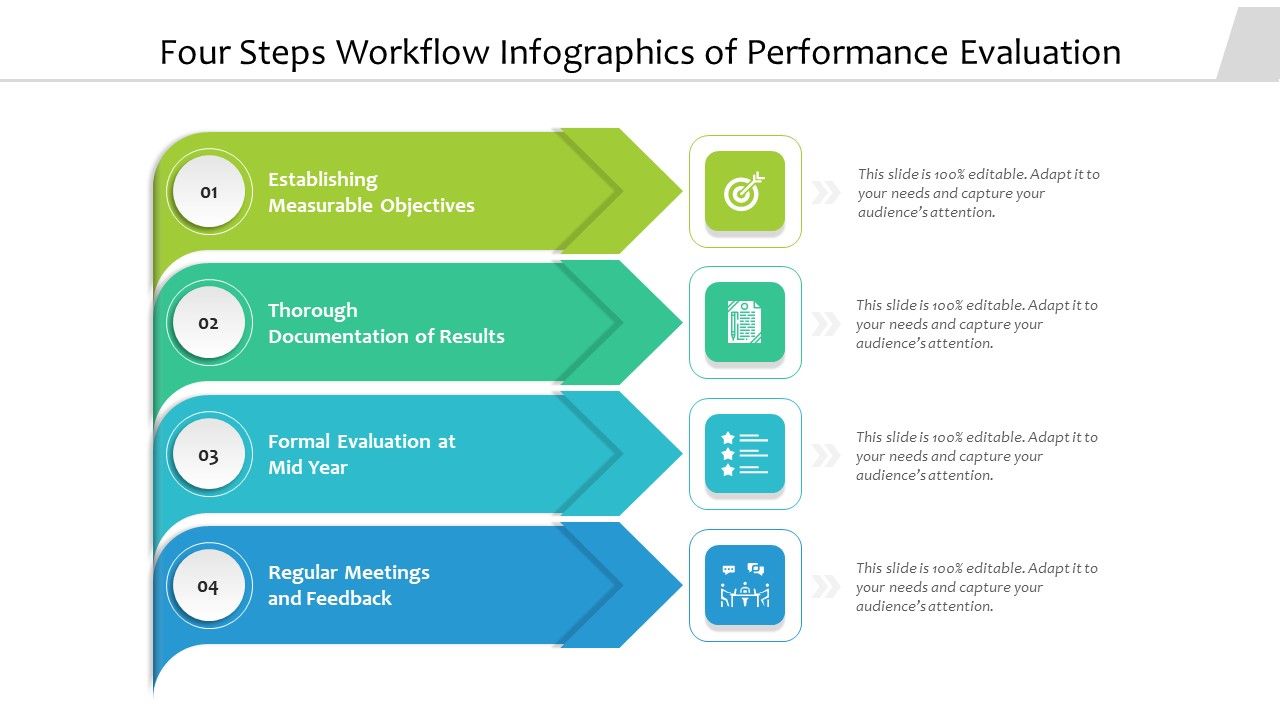 Four Steps Workflow Infographics of Performance Evaluation

01
Establishing Measurable Objectives

This slide is 100% editable. Adapt it to your needs and capture your audience's attention.

02
Thorough Documentation of Results

This slide is 100% editable. Adapt it to your needs and capture your audience's attention.

03
Formal Evaluation at Mid Year

This slide is 100% editable. Adapt it to your needs and capture your audience's attention.

04
Regular Meetings and Feedback

This slide is 100% editable. Adapt it to your needs and capture your audience's attention.